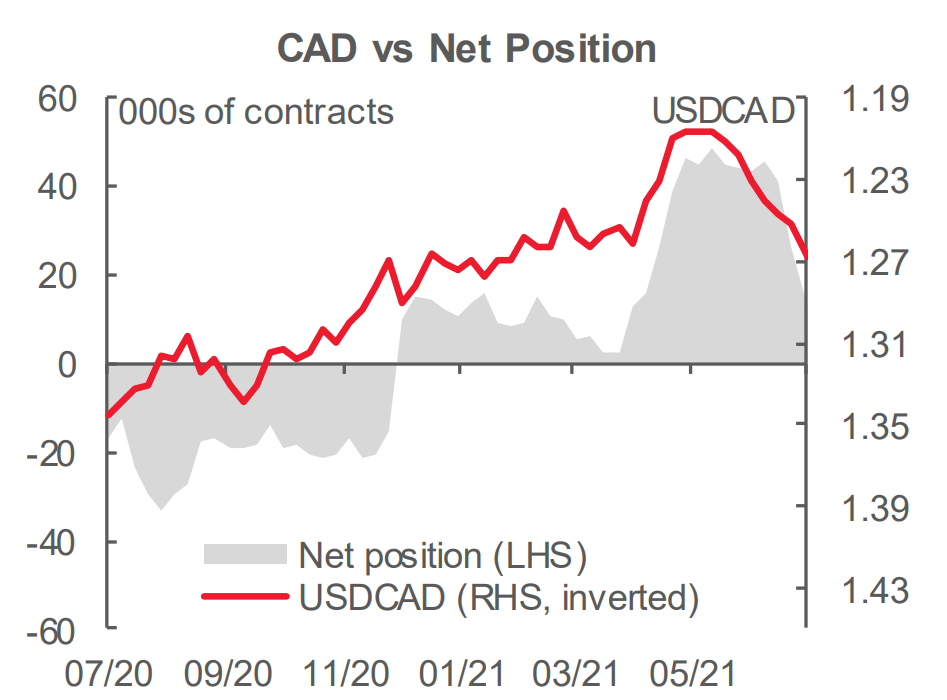 CAD vs Net Position

000s of contracts

USDCAD

60
40
20
0
-20
-40
-60

1.19
1.23
1.27
1.31
1.35
1.39
1.43

Net position (LHS)
USDCAD (RHS, inverted)

07/20
09/20
11/20
01/21
03/21
05/21